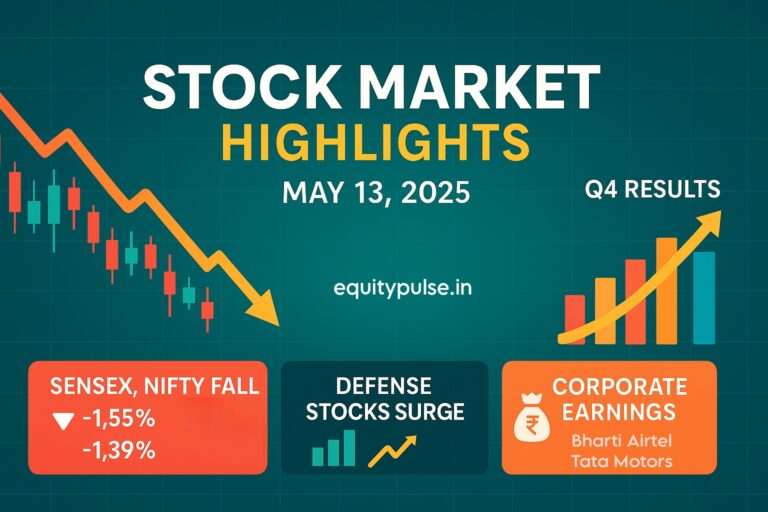 STOCK MARKET
HIGHLIGHTS
MAY 13, 2025

Q4 RESULTS

equitypulse.in

SENSEX, NIFTY FALL
▼ -1,55%
-1,39%

DEFENSE STOCKS SURGE

CORPORATE EARNINGS
₹
Bharti Airtel
Tata Motors